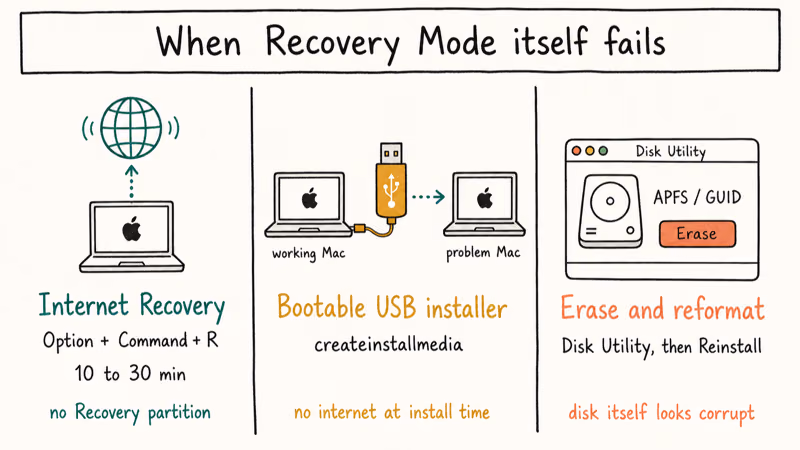 When Recovery Mode itself fails

Internet Recovery
Option + Command + R
10 to 30 min
no Recovery partition

working Mac
problem Mac
Bootable USB installer
createinstallmedia
no internet at install time

Disk Utility
APFS / GUID
Erase
Erase and reformat
Disk Utility, then Reinstall
disk itself looks corrupt